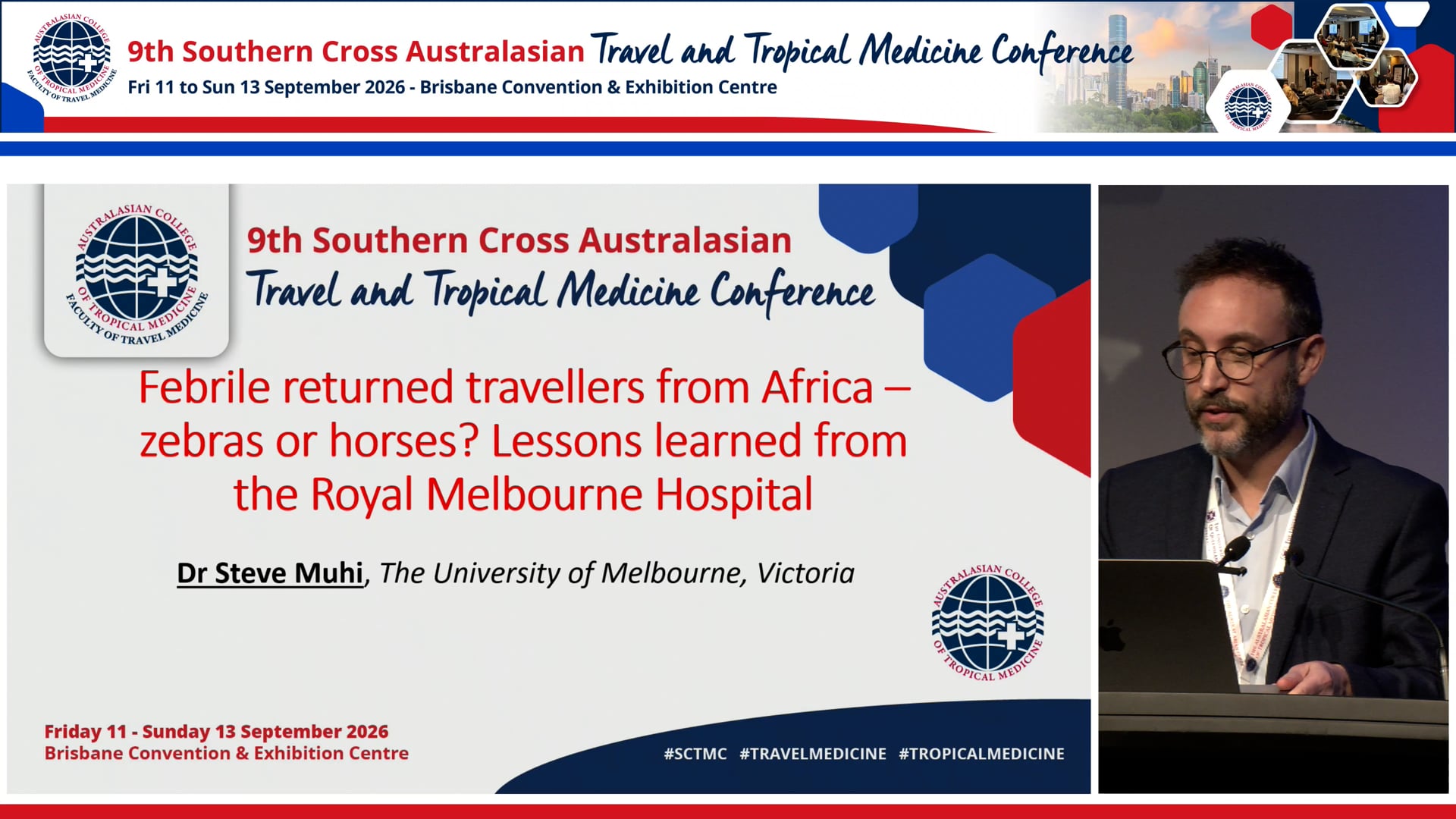 AUSTRALASIAN COLLEGE OF TROPICAL MEDICINE FACULTY OF TRAVEL MEDICINE

9th Southern Cross Australasian Travel and Tropical Medicine Conference
Fri 11 to Sun 13 September 2026 - Brisbane Convention & Exhibition Centre

AUSTRALASIAN COLLEGE OF TROPICAL MEDICINE FACULTY OF TRAVEL MEDICINE

9th Southern Cross Australasian
Travel and Tropical Medicine Conference

Febrile returned travellers from Africa – zebras or horses? Lessons learned from the Royal Melbourne Hospital

Dr Steve Muhi, The University of Melbourne, Victoria

AUSTRALASIAN COLLEGE OF TROPICAL MEDICINE

Friday 11 - Sunday 13 September 2026
Brisbane Convention & Exhibition Centre

#SCTMC #TRAVELMEDICINE #TROPICALMEDICINE